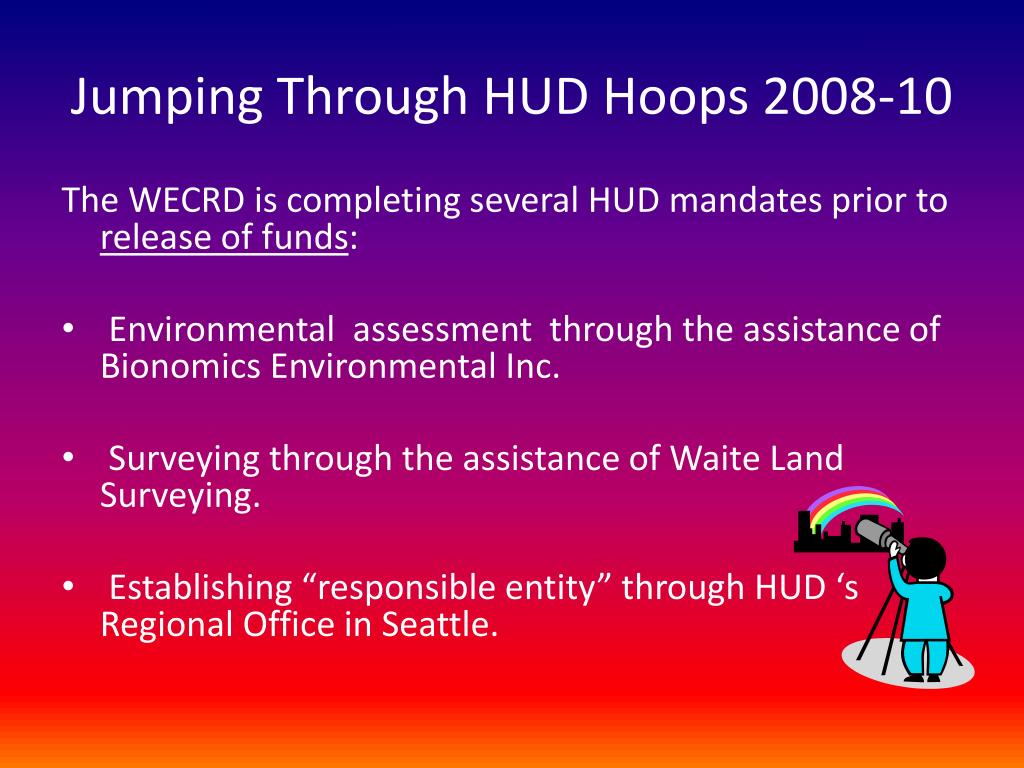 Jumping Through HUD Hoops 2008-10

The WECRD is completing several HUD mandates prior to release of funds:

• Environmental assessment through the assistance of Bionomics Environmental Inc.

• Surveying through the assistance of Waite Land Surveying.

• Establishing “responsible entity” through HUD ‘s Regional Office in Seattle.